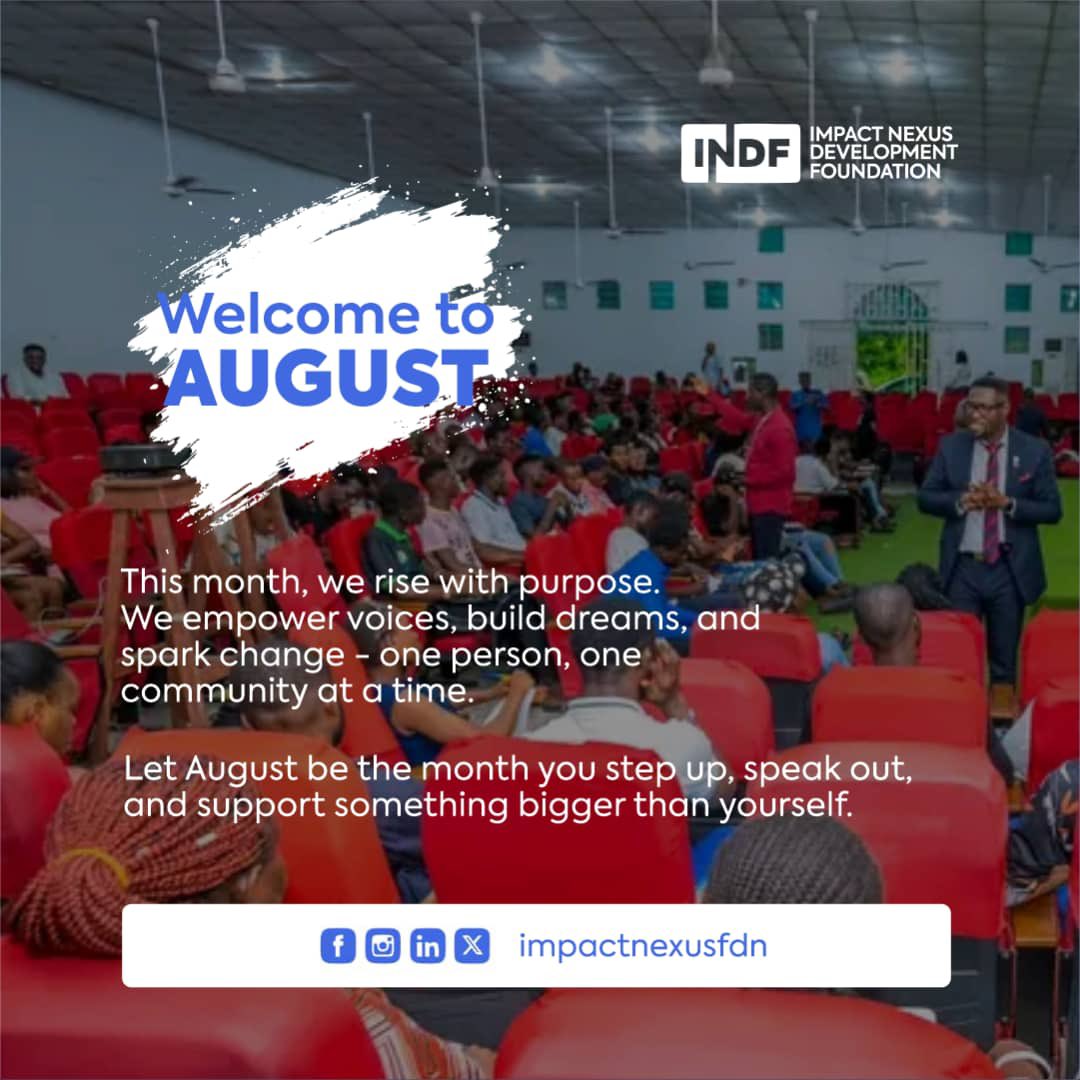 INDF IMPACT NEXUS DEVELOPMENT FOUNDATION

Welcome to AUGUST

This month, we rise with purpose. We empower voices, build dreams, and spark change - one person, one community at a time.

Let August be the month you step up, speak out, and support something bigger than yourself.

impactnexusfdn